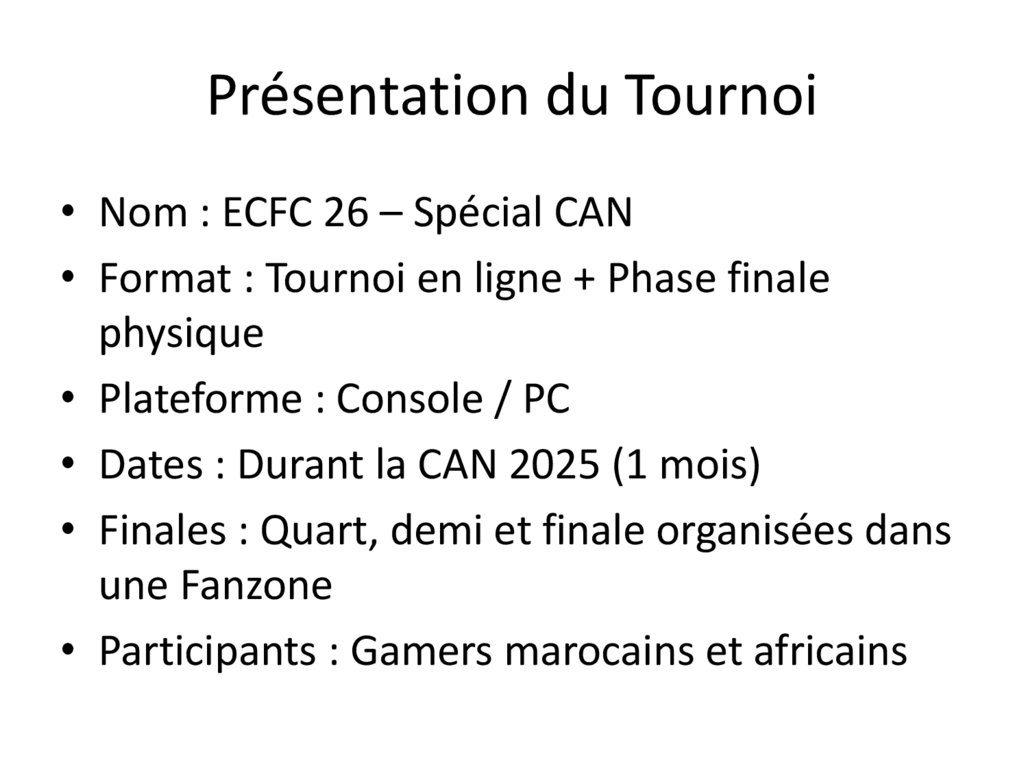 Présentation du Tournoi

• Nom : ECFC 26 – Spécial CAN
• Format : Tournoi en ligne + Phase finale physique
• Plateforme : Console / PC
• Dates : Durant la CAN 2025 (1 mois)
• Finales : Quart, demi et finale organisées dans une Fanzone
• Participants : Gamers marocains et africains